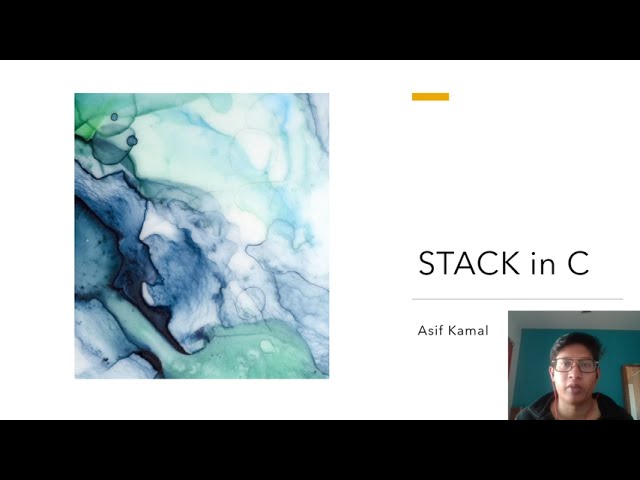 STACK in C

Asif Kamal